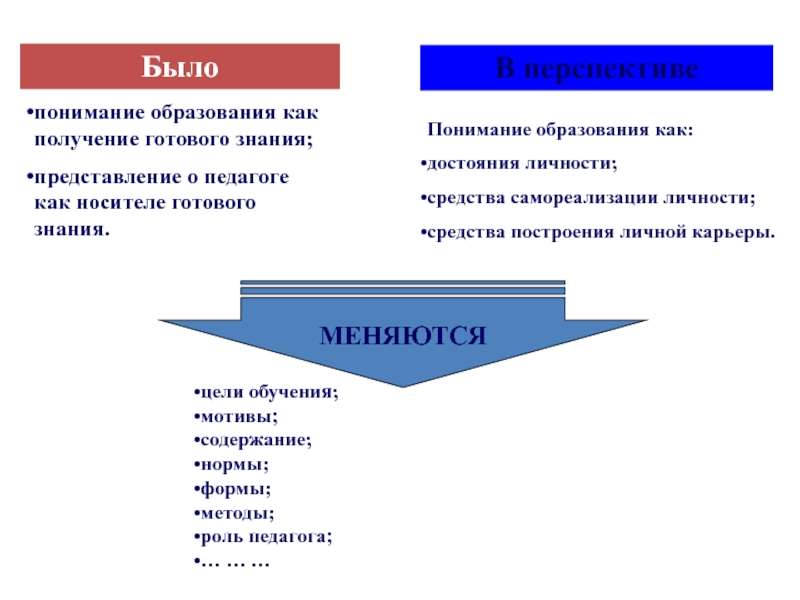 Было

•понимание образования как получение готового знания;

•представление о педагоге как носителе готового знания.

В перспективе

Понимание образования как:

•достояния личности;

•средства самореализации личности;

•средства построения личной карьеры.

МЕНЯЮТСЯ

•цели обучения;
•мотивы;
•содержание;
•нормы;
•формы;
•методы;
•роль педагога;
•… … …